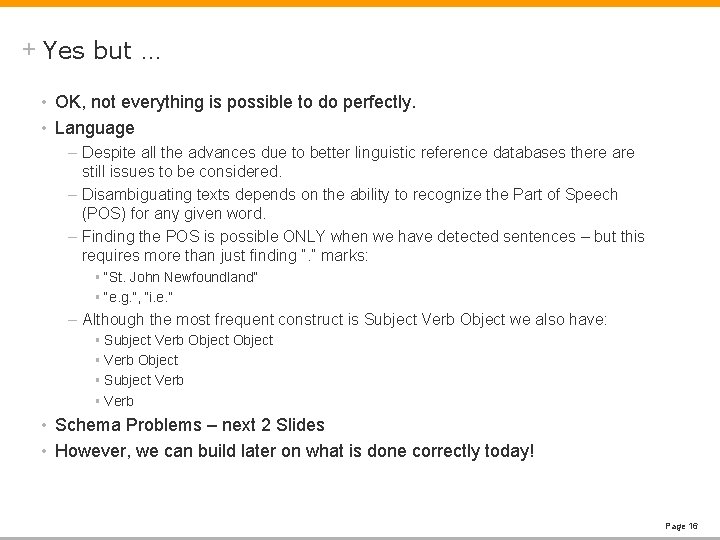 + Yes but …

• OK, not everything is possible to do perfectly.
• Language
– Despite all the advances due to better linguistic reference databases there are still issues to be considered.
– Disambiguating texts depends on the ability to recognize the Part of Speech (POS) for any given word.
– Finding the POS is possible ONLY when we have detected sentences – but this requires more than just finding "." marks:
▪ "St. John Newfoundland"
▪ "e.g.", "i.e."
– Although the most frequent construct is Subject Verb Object we also have:
▪ Subject Verb Object Object
▪ Verb Object
▪ Subject Verb
▪ Verb
• Schema Problems – next 2 Slides
• However, we can build later on what is done correctly today!

Page 16